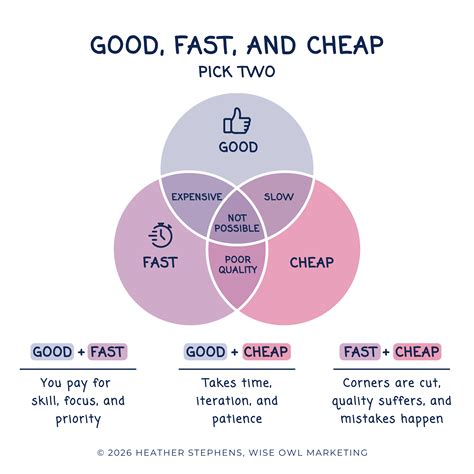 GOOD, FAST, AND CHEAP
PICK TWO

GOOD

EXPENSIVE

SLOW

NOT POSSIBLE

FAST

POOR QUALITY

CHEAP

GOOD + FAST

You pay for skill, focus, and priority

GOOD + CHEAP

Takes time, iteration, and patience

FAST + CHEAP

Corners are cut, quality suffers, and mistakes happen

© 2026 HEATHER STEPHENS, WISE OWL MARKETING